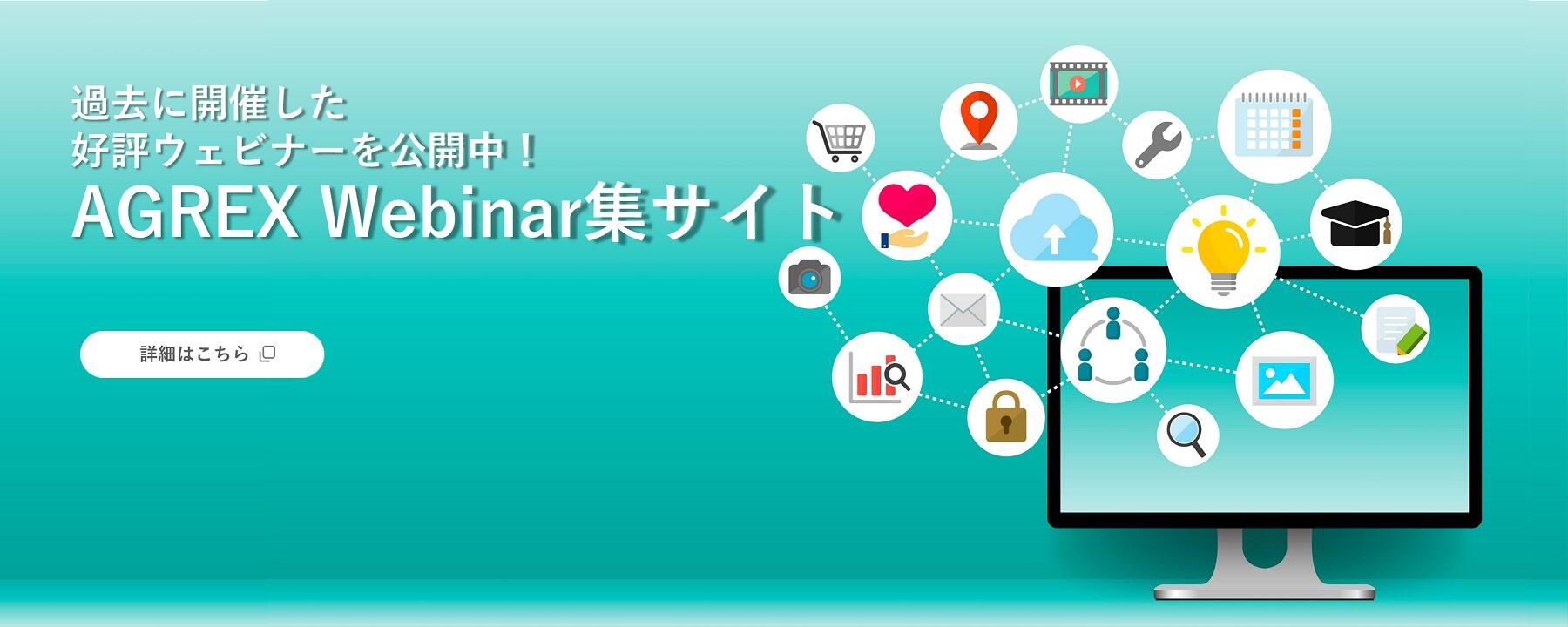 過去に開催した
好評ウェビナーを公開中！
AGREX Webinar集サイト

詳細はこちら